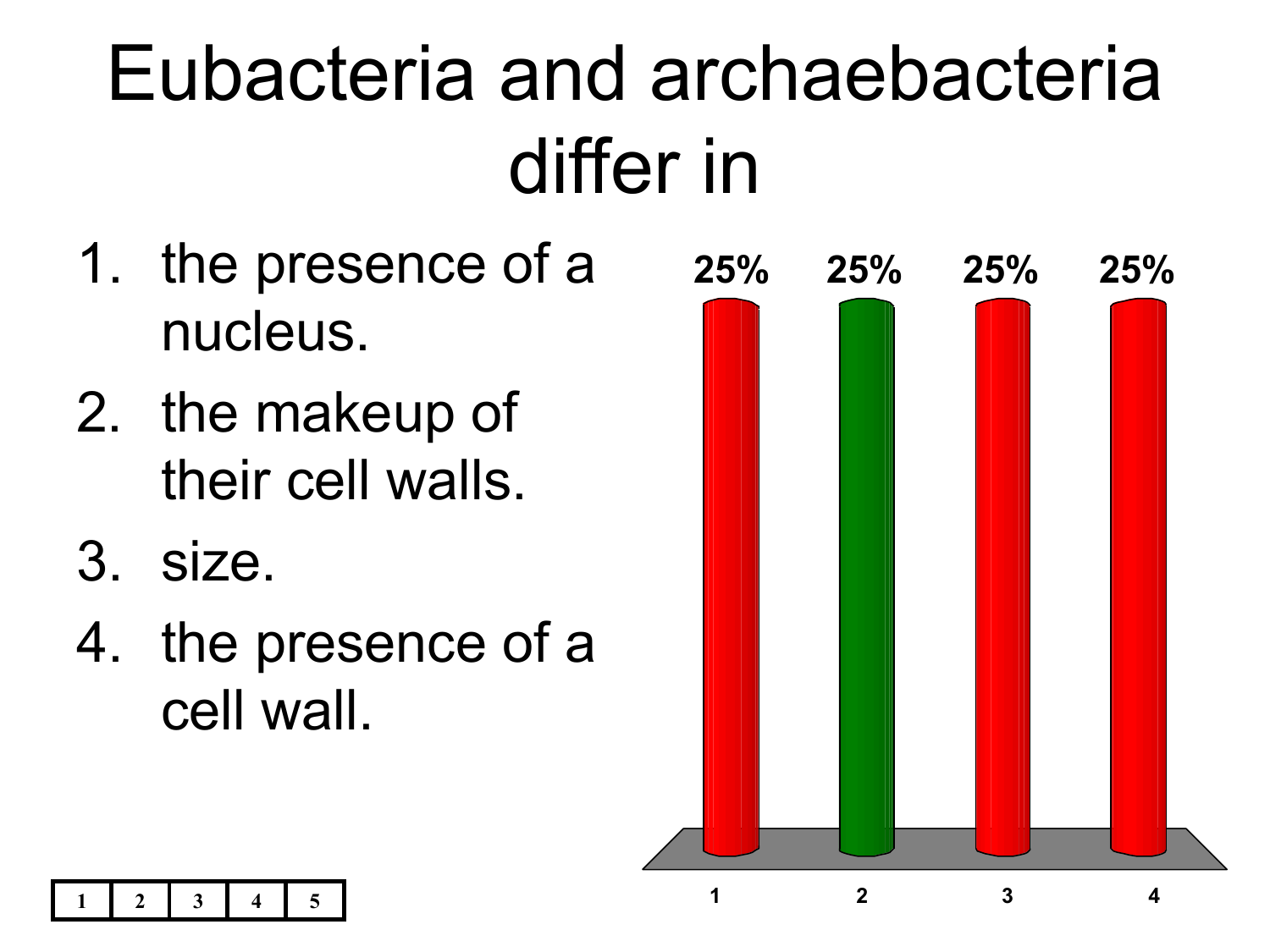 Eubacteria and archaebacteria differ in

1. the presence of a nucleus.
2. the makeup of their cell walls.
3. size.
4. the presence of a cell wall.

25% 25% 25% 25%

1 2 3 4

| 1 | 2 | 3 | 4 | 5 |
|---|---|---|---|---|